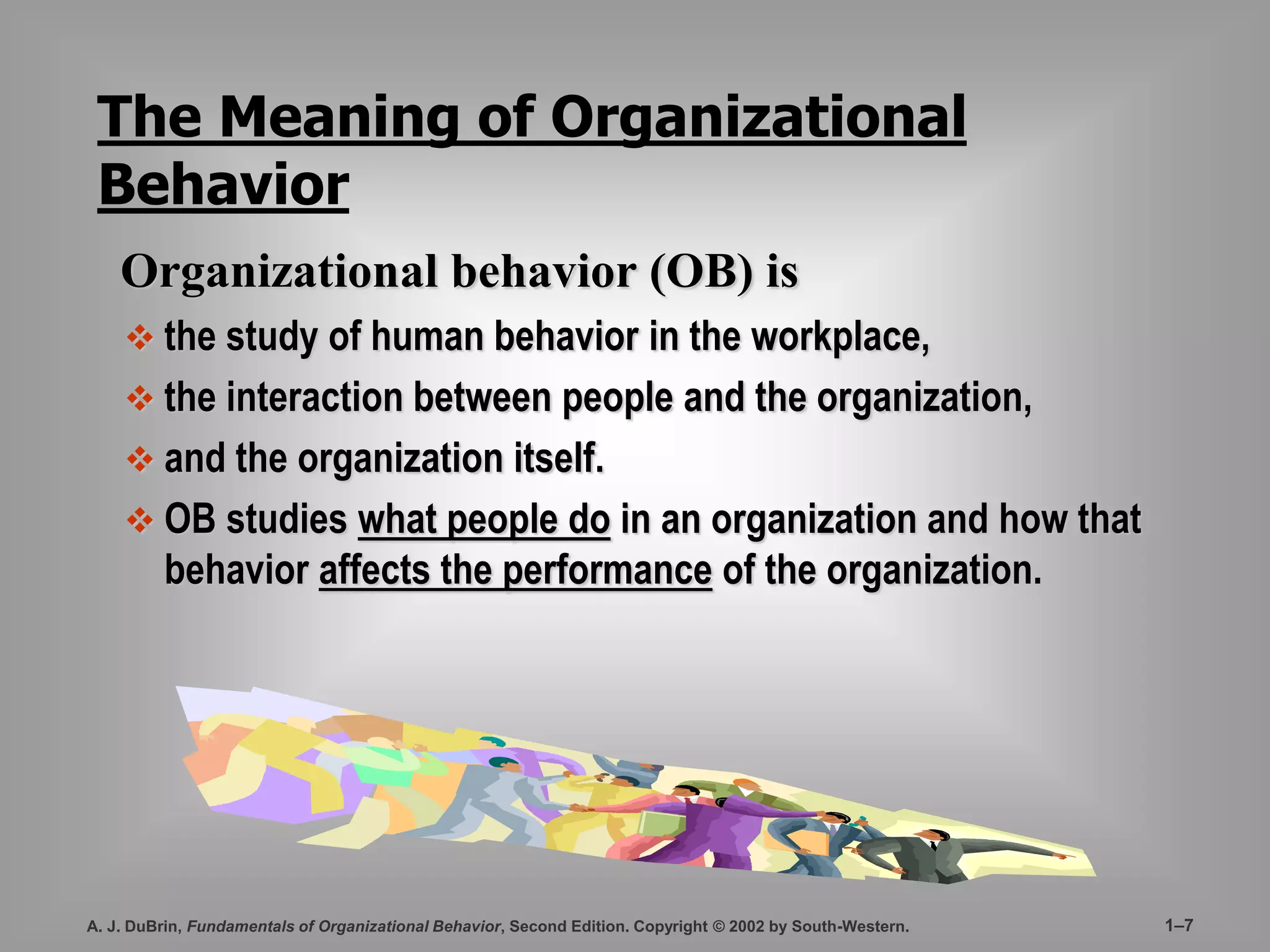 The Meaning of Organizational Behavior

Organizational behavior (OB) is

❖ the study of human behavior in the workplace,

❖ the interaction between people and the organization,

❖ and the organization itself.

❖ OB studies what people do in an organization and how that behavior affects the performance of the organization.

A. J. DuBrin, Fundamentals of Organizational Behavior, Second Edition. Copyright © 2002 by South-Western.

1–7